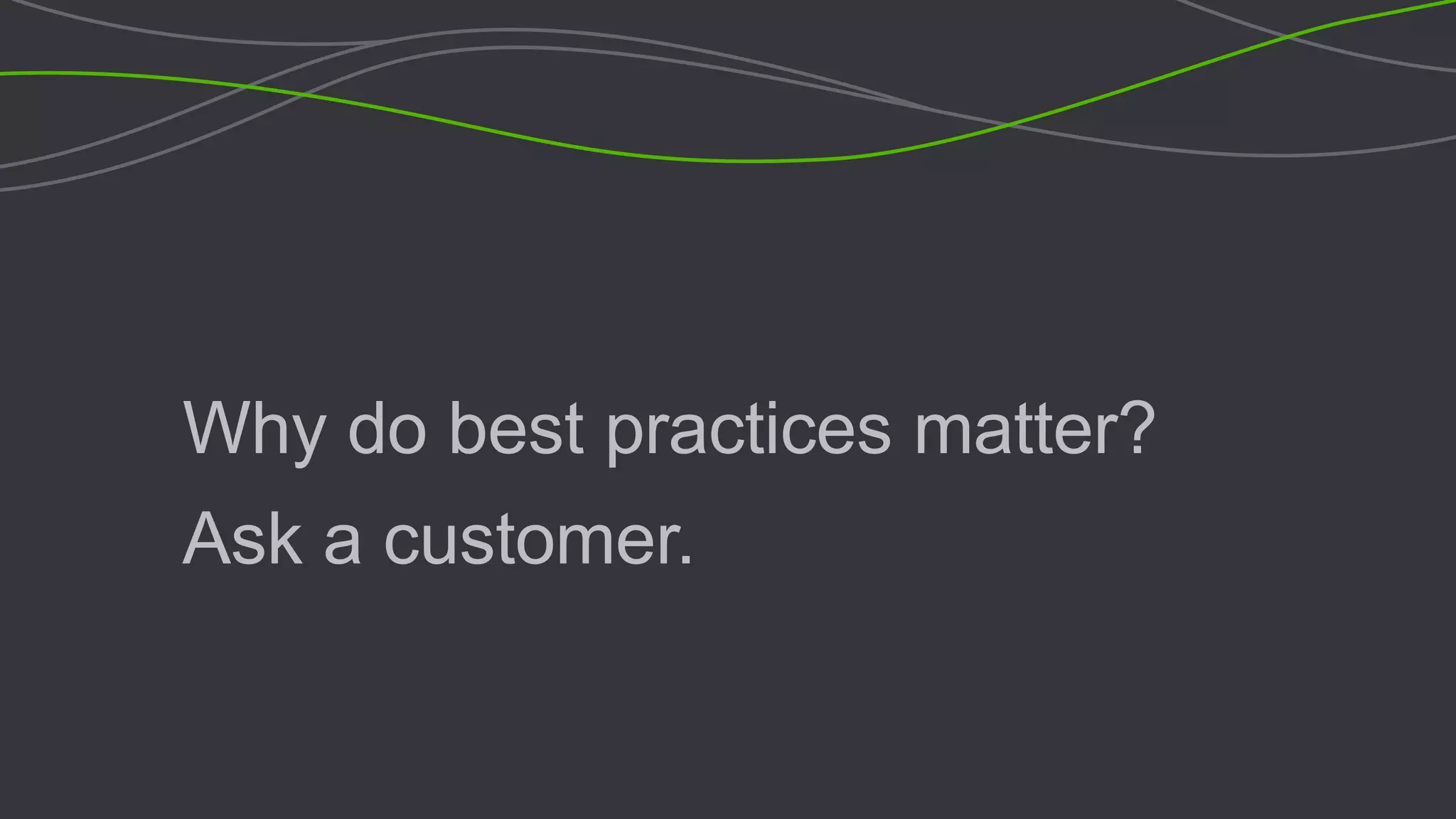 Why do best practices matter?

Ask a customer.